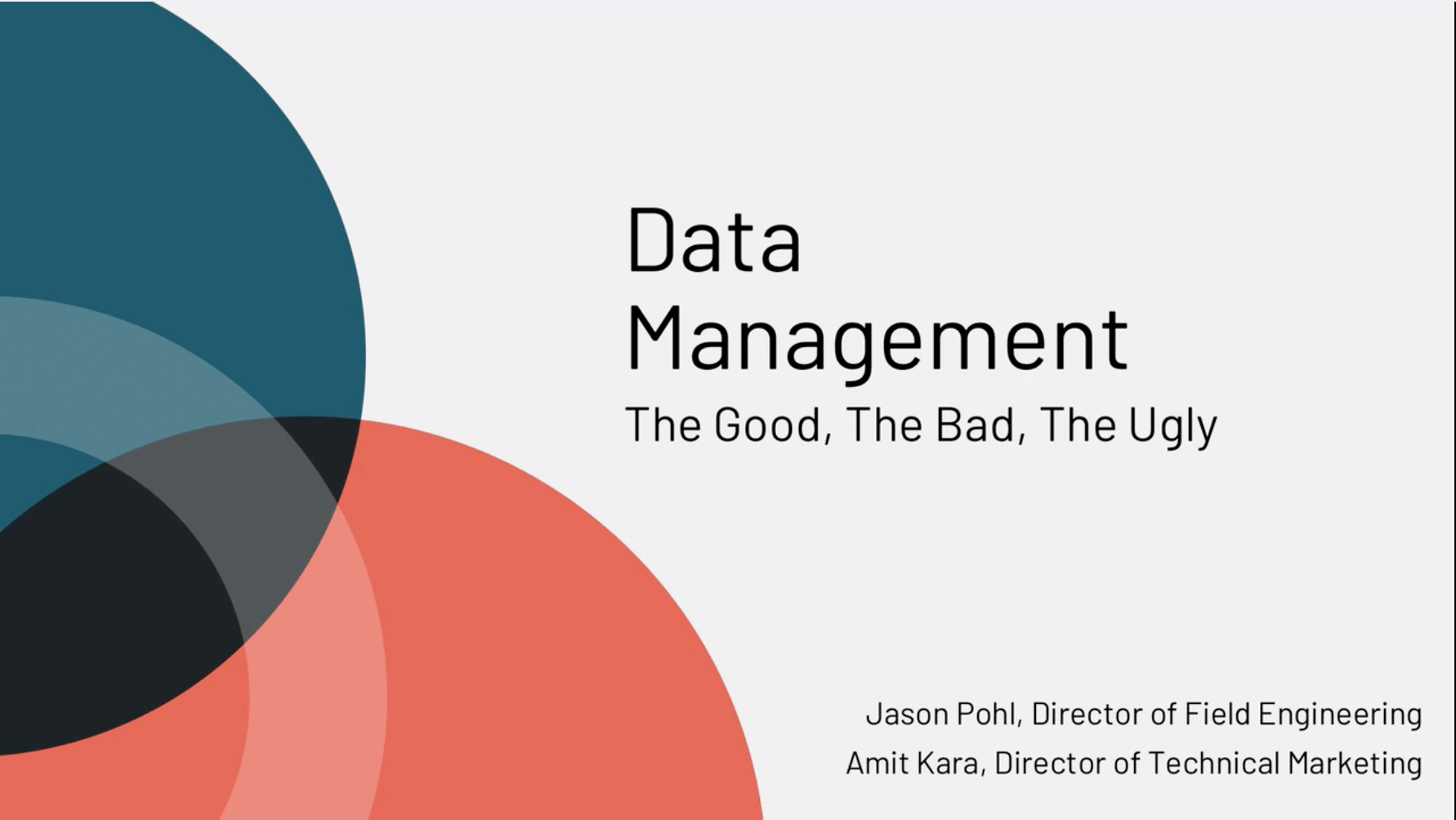 Data Management

The Good, The Bad, The Ugly

Jason Pohl, Director of Field Engineering
Amit Kara, Director of Technical Marketing